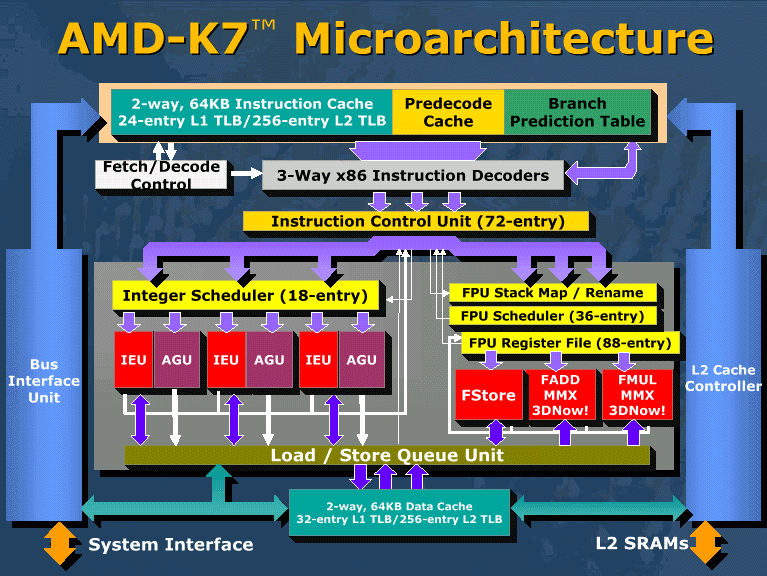 AMD-K7™ Microarchitecture

2-way, 64KB Instruction Cache
24-entry L1 TLB/256-entry L2 TLB

Predecode Cache

Branch Prediction Table

Fetch/Decode Control

3-Way x86 Instruction Decoders

Instruction Control Unit (72-entry)

Integer Scheduler (18-entry)

FPU Stack Map / Rename

FPU Scheduler (36-entry)

FPU Register File (88-entry)

IEU

AGU

IEU

AGU

IEU

AGU

FStore

FADD MMX 3DNow!

FMUL MMX 3DNow!

Bus Interface Unit

L2 Cache Controller

Load / Store Queue Unit

2-way, 64KB Data Cache
32-entry L1 TLB/256-entry L2 TLB

System Interface

L2 SRAMs